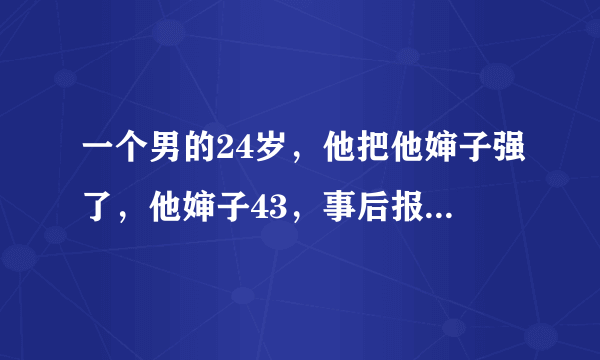 一个男的24岁，他把他婶子强了，他婶子43，事后报...